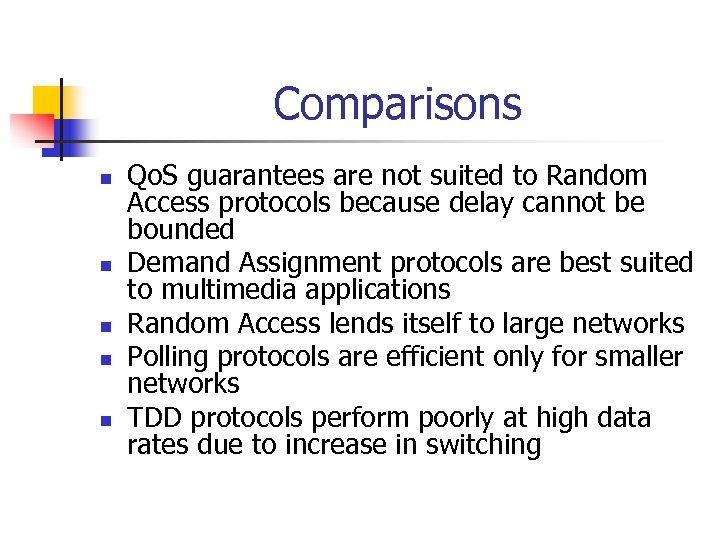 Comparisons

- QoS guarantees are not suited to Random Access protocols because delay cannot be bounded
- Demand Assignment protocols are best suited to multimedia applications
- Random Access lends itself to large networks
- Polling protocols are efficient only for smaller networks
- TDD protocols perform poorly at high data rates due to increase in switching